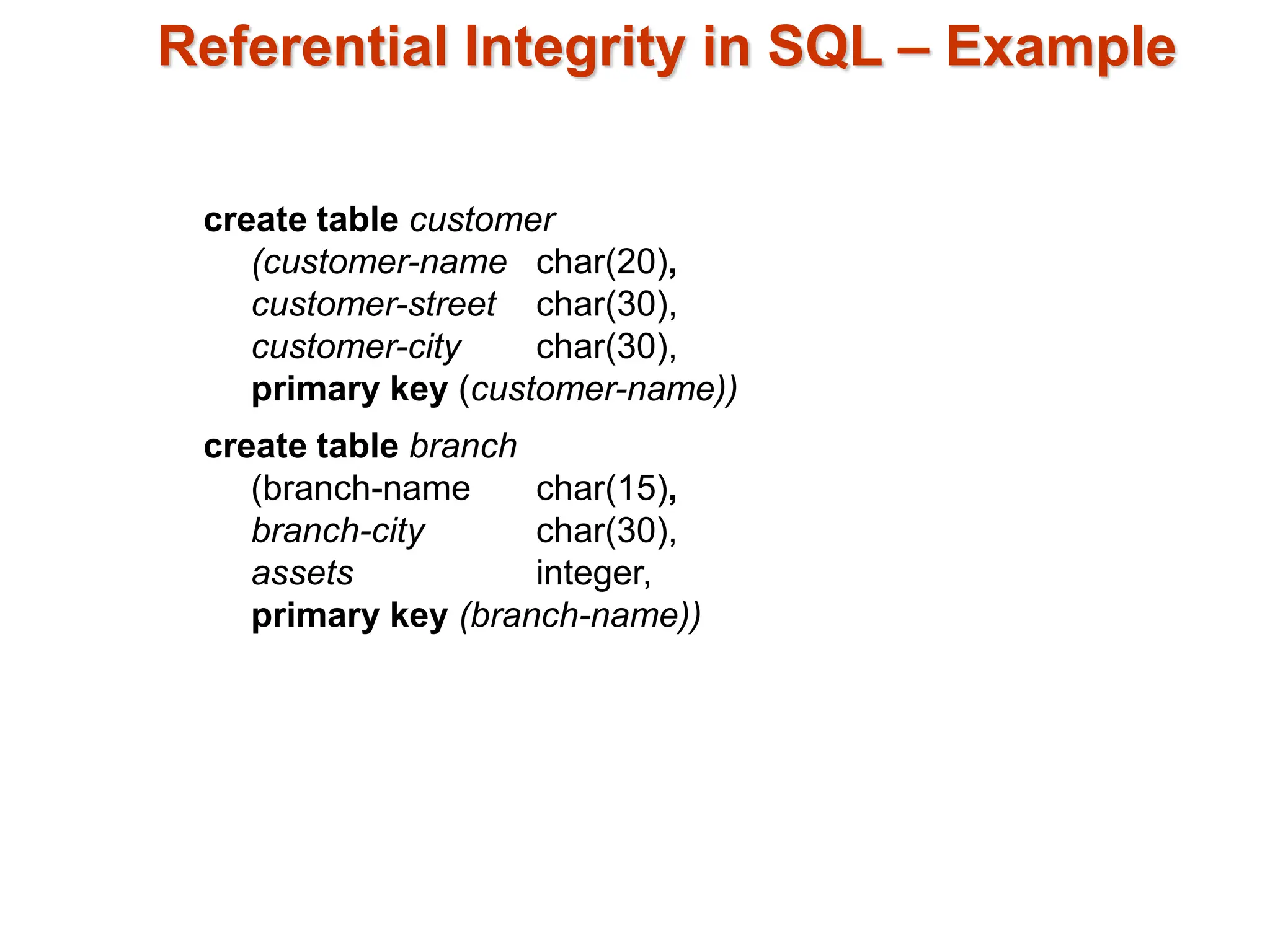 Referential Integrity in SQL – Example

create table customer
(customer-name char(20),
customer-street char(30),
customer-city char(30),
primary key (customer-name))

create table branch
(branch-name char(15),
branch-city char(30),
assets integer,
primary key (branch-name))